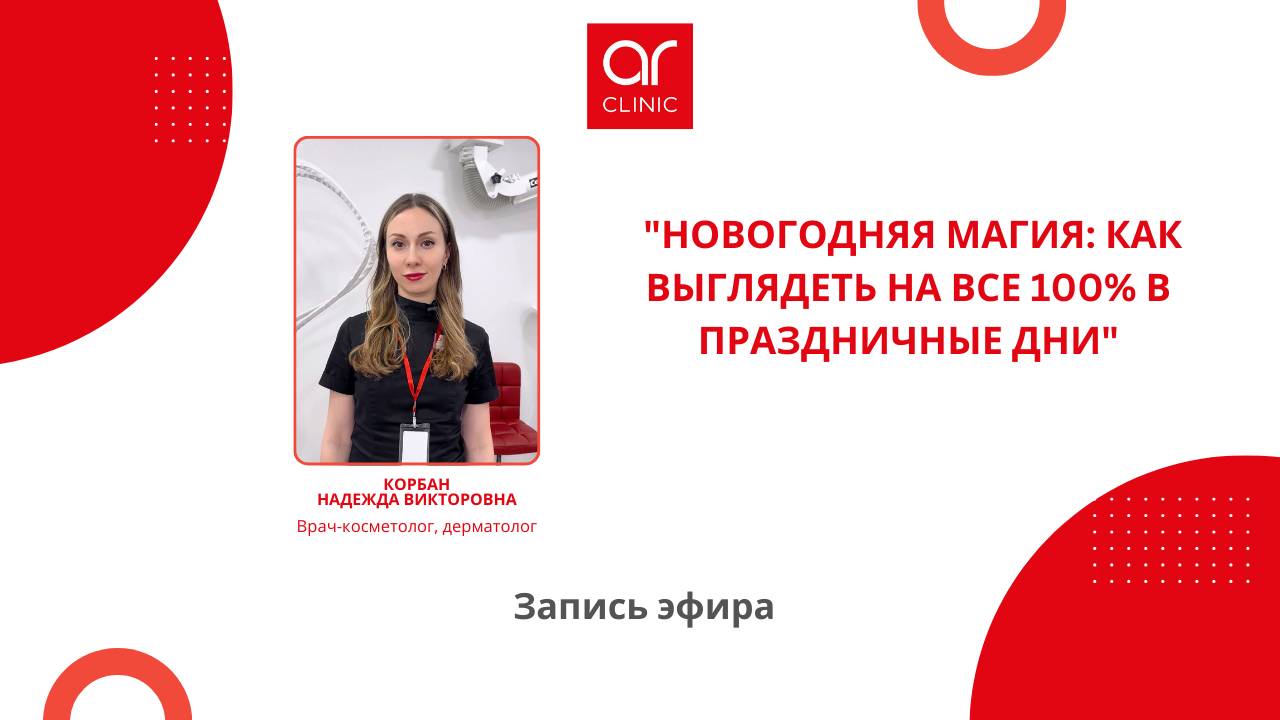 ar CLINIC

"НОВОГОДНЯЯ МАГИЯ: КАК ВЫГЛЯДЕТЬ НА ВСЕ 100% В ПРАЗДНИЧНЫЕ ДНИ"

КОРБАН
НАДЕЖДА ВИКТОРОВНА
Врач-косметолог, дерматолог

Запись эфира